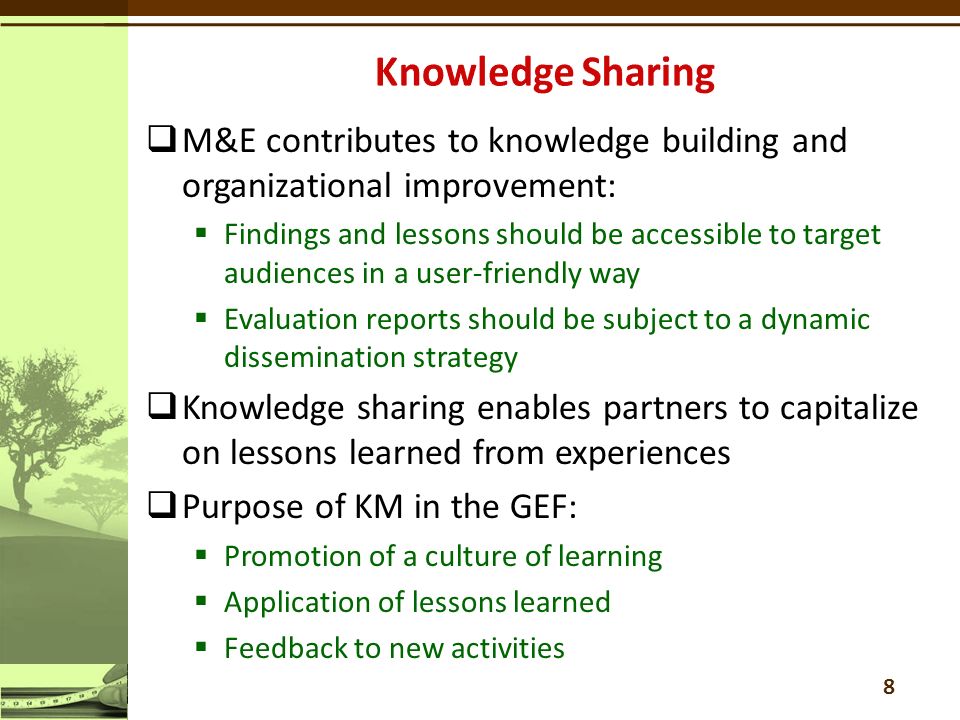 Knowledge Sharing

❑ M&E contributes to knowledge building and organizational improvement:

▪ Findings and lessons should be accessible to target audiences in a user-friendly way

▪ Evaluation reports should be subject to a dynamic dissemination strategy

❑ Knowledge sharing enables partners to capitalize on lessons learned from experiences

❑ Purpose of KM in the GEF:

▪ Promotion of a culture of learning

▪ Application of lessons learned

▪ Feedback to new activities

8